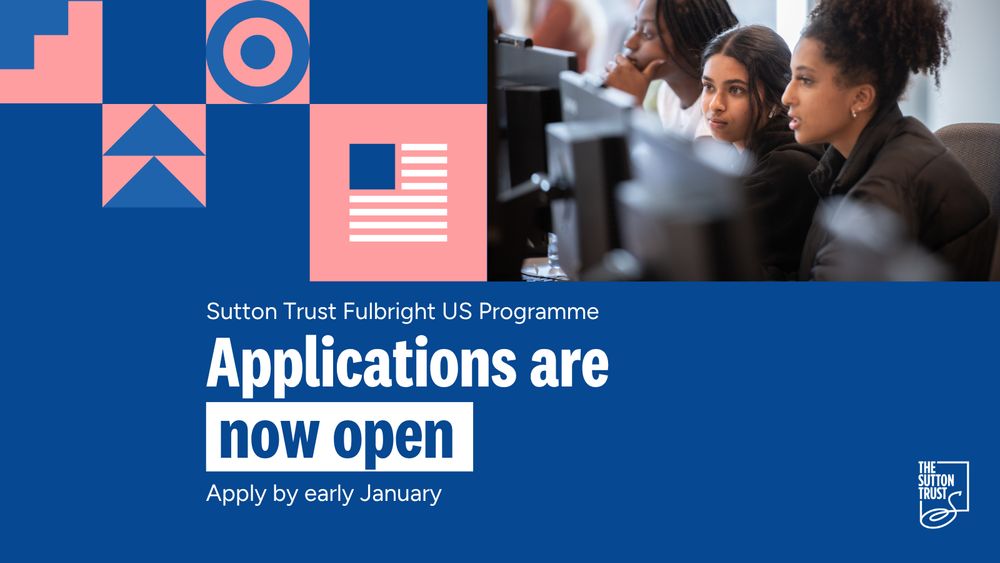 Sutton Trust Fulbright US Programme

Applications are now open

Apply by early January

THE SUTTON TRUST